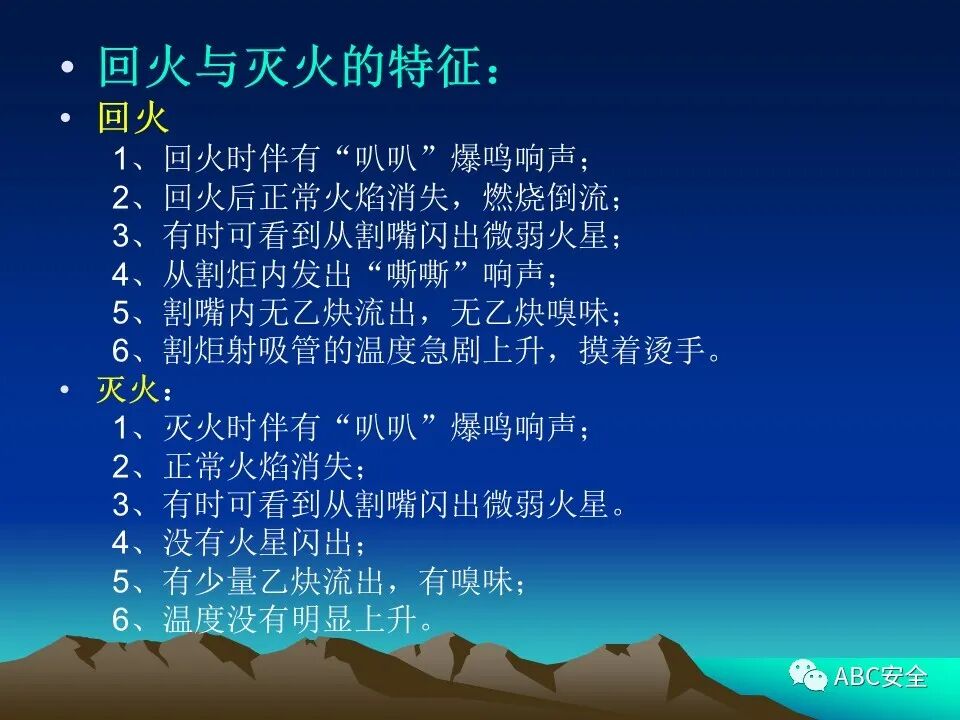 • 回火与灭火的特征：
• 回火
1、回火时伴有“叭叭”爆鸣响声；
2、回火后正常火焰消失，燃烧倒流；
3、有时可看到从割嘴闪出微弱火星；
4、从割炬内发出“嘶嘶”响声；
5、割嘴内无乙炔流出，无乙炔嗅味；
6、割炬射吸管的温度急剧上升，摸着烫手。
• 灭火：
1、灭火时伴有“叭叭”爆鸣响声；
2、正常火焰消失；
3、有时可看到从割嘴闪出微弱火星。
4、没有火星闪出；
5、有少量乙炔流出，有嗅味；
6、温度没有明显上升。

ABC安全